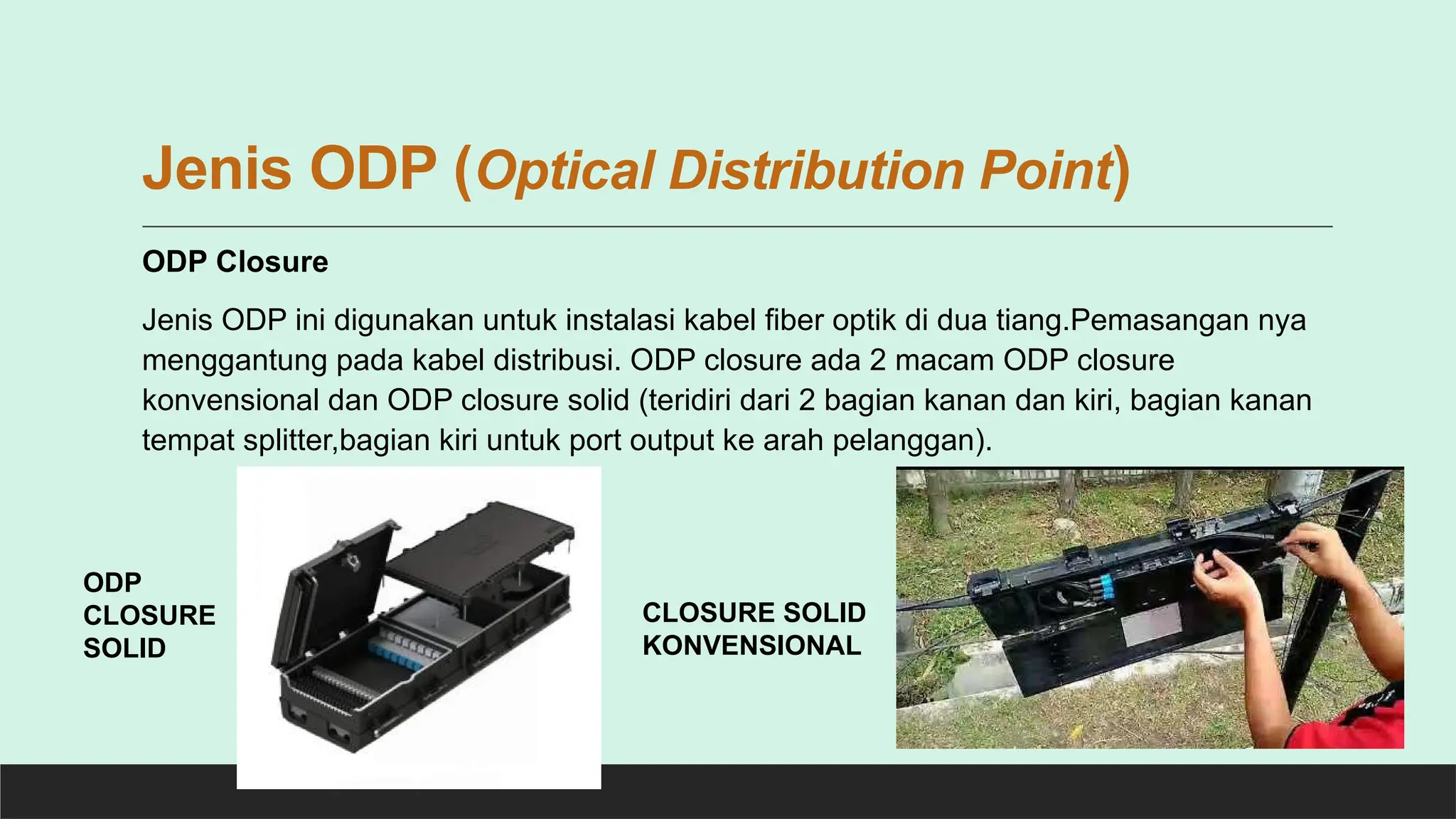 Jenis ODP (Optical Distribution Point)

ODP Closure

Jenis ODP ini digunakan untuk instalasi kabel fiber optik di dua tiang.Pemasangan nya menggantung pada kabel distribusi. ODP closure ada 2 macam ODP closure konvensional dan ODP closure solid (teridiri dari 2 bagian kanan dan kiri, bagian kanan tempat splitter,bagian kiri untuk port output ke arah pelanggan).

ODP CLOSURE SOLID

CLOSURE SOLID KONVENSIONAL